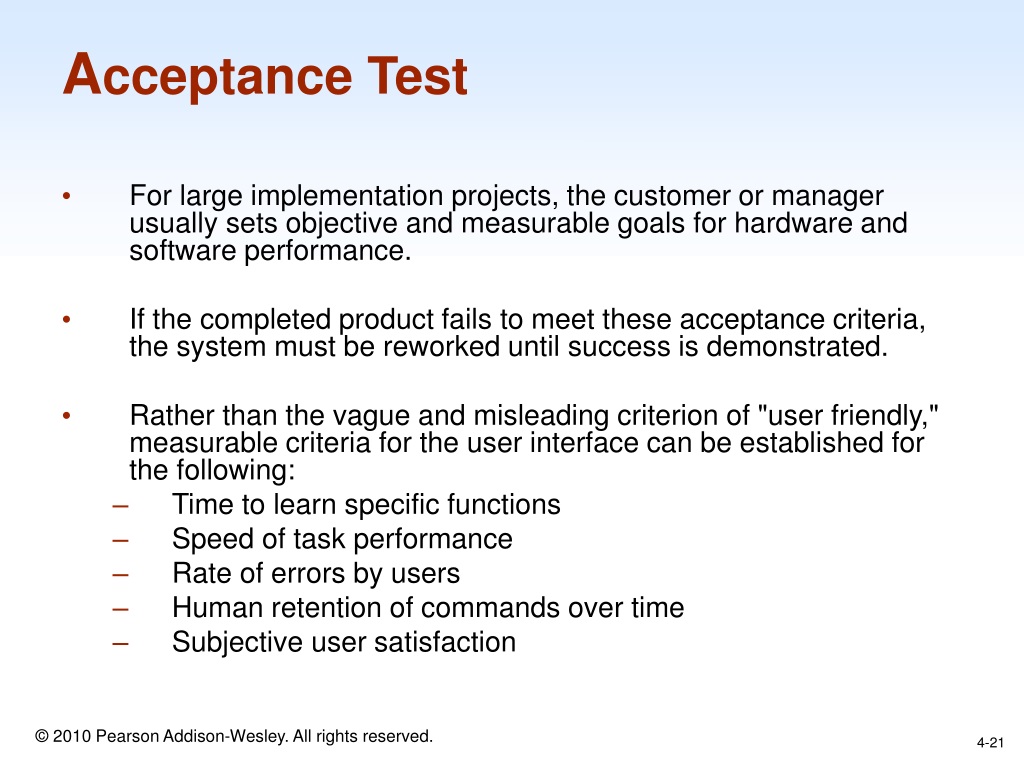 Acceptance Test

• For large implementation projects, the customer or manager usually sets objective and measurable goals for hardware and software performance.

• If the completed product fails to meet these acceptance criteria, the system must be reworked until success is demonstrated.

• Rather than the vague and misleading criterion of "user friendly," measurable criteria for the user interface can be established for the following:
– Time to learn specific functions
– Speed of task performance
– Rate of errors by users
– Human retention of commands over time
– Subjective user satisfaction

© 2010 Pearson Addison-Wesley. All rights reserved.

4-21